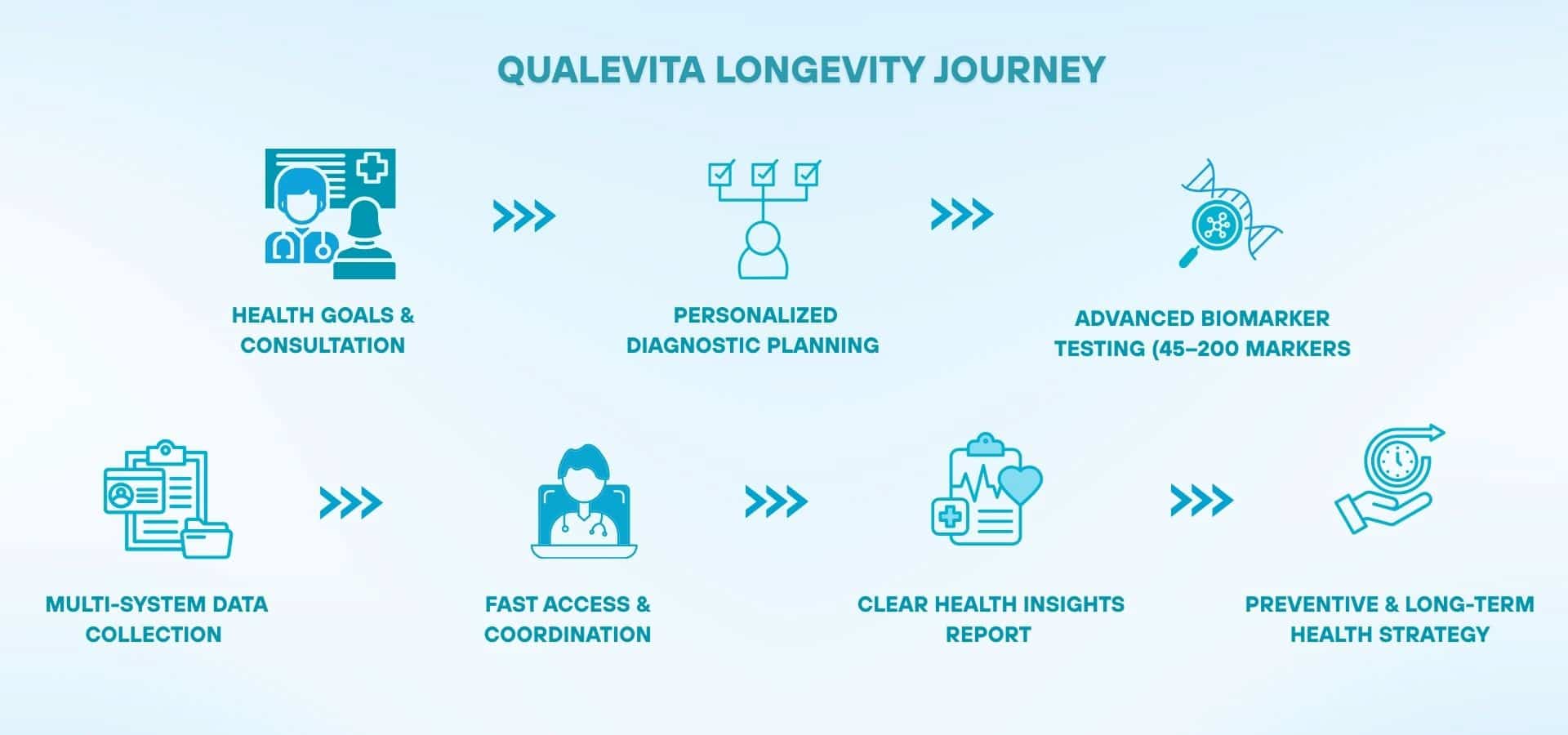 QUALEVITA LONGEVITY JOURNEY

HEALTH GOALS & CONSULTATION

PERSONALIZED DIAGNOSTIC PLANNING

ADVANCED BIOMARKER TESTING (45–200 MARKERS

MULTI-SYSTEM DATA COLLECTION

FAST ACCESS & COORDINATION

CLEAR HEALTH INSIGHTS REPORT

PREVENTIVE & LONG-TERM HEALTH STRATEGY